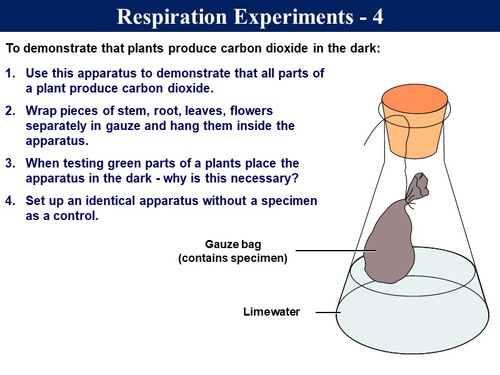 Respiration Experiments - 4

To demonstrate that plants produce carbon dioxide in the dark:

1. Use this apparatus to demonstrate that all parts of a plant produce carbon dioxide.

2. Wrap pieces of stem, root, leaves, flowers separately in gauze and hang them inside the apparatus.

3. When testing green parts of a plants place the apparatus in the dark - why is this necessary?

4. Set up an identical apparatus without a specimen as a control.

Gauze bag
(contains specimen)

Limewater